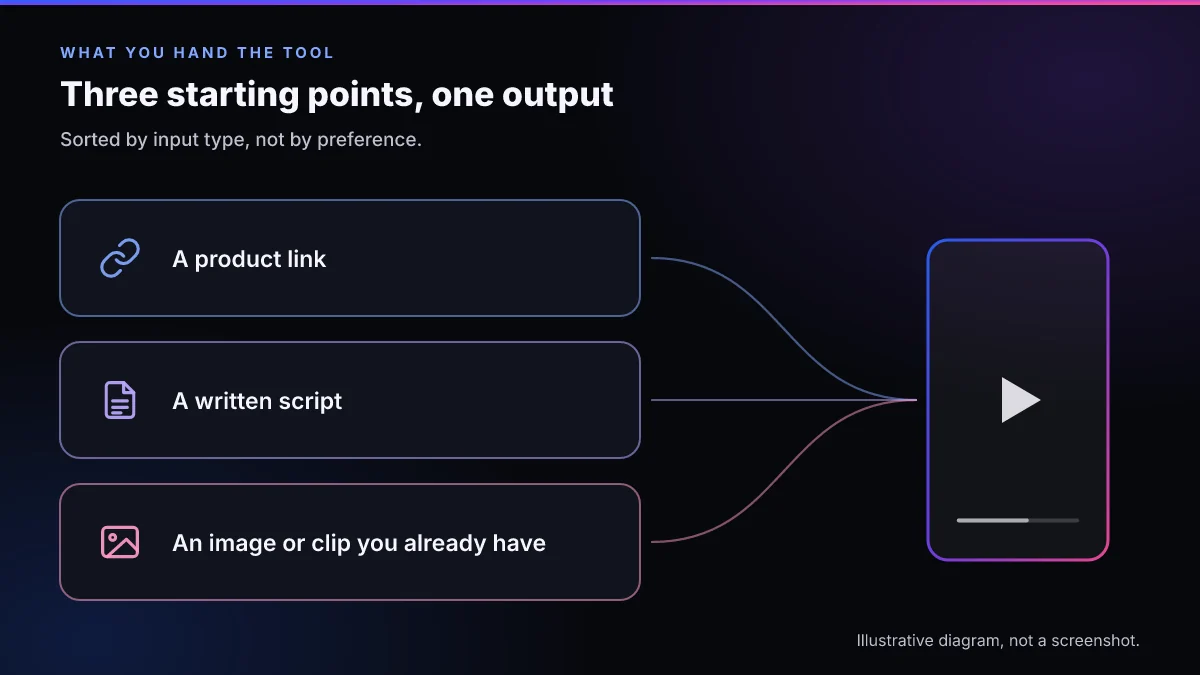 WHAT YOU HAND THE TOOL

Three starting points, one output

Sorted by input type, not by preference.

A product link

A written script

An image or clip you already have

Illustrative diagram, not a screenshot.